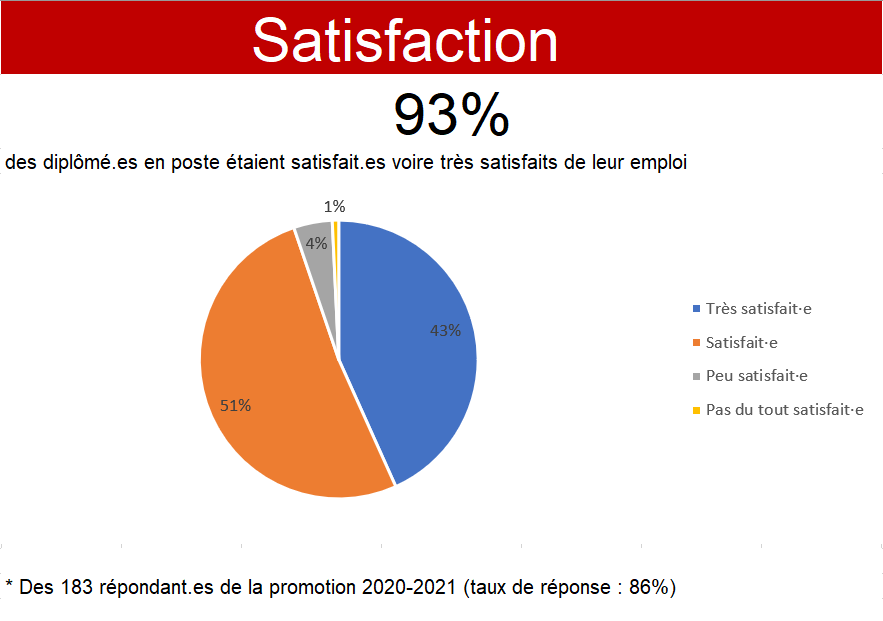 Satisfaction

93%

des diplômé.es en poste étaient satisfait.es voire très satisfaits de leur emploi

1%

4%

43%

51%

Très satisfait·e

Satisfait·e

Peu satisfait·e

Pas du tout satisfait·e

* Des 183 répondant.es de la promotion 2020-2021 (taux de réponse : 86%)